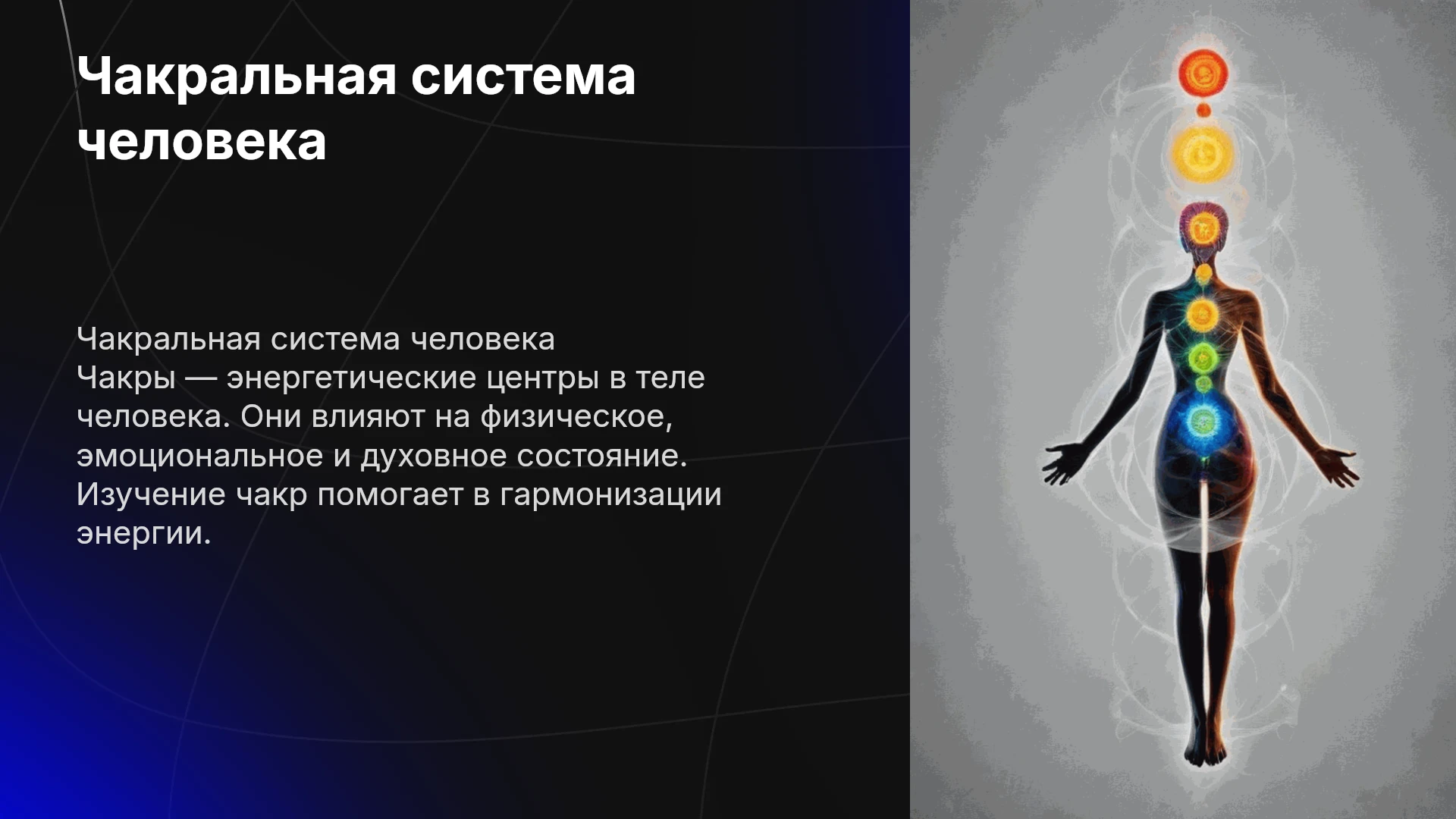 Чакральная система человека

Чакральная система человека

Чакры — энергетические центры в теле человека. Они влияют на физическое, эмоциональное и духовное состояние. Изучение чакр помогает в гармонизации энергии.